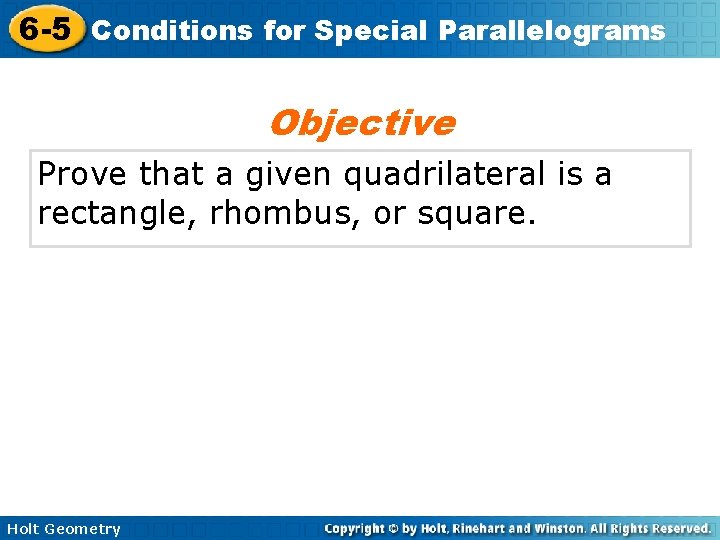 6-5 Conditions for Special Parallelograms

Objective

Prove that a given quadrilateral is a rectangle, rhombus, or square.

Holt Geometry

Copyright © by Holt, Rinehart and Winston. All Rights Reserved.